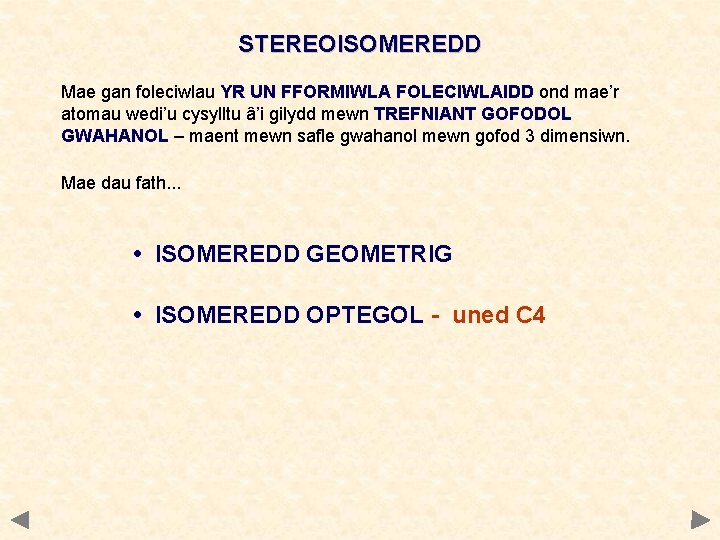 STEREOISOMEREDD

Mae gan foleciwlau YR UN FFORMIWLA FOLECIWLAIDD ond mae'r atomau wedi'u cysylltu â'i gilydd mewn TREFNIANT GOFODOL GWAHANOL – maent mewn safle gwahanol mewn gofod 3 dimensiwn.

Mae dau fath...

• ISOMEREDD GEOMETRIG

• ISOMEREDD OPTEGOL - uned C4